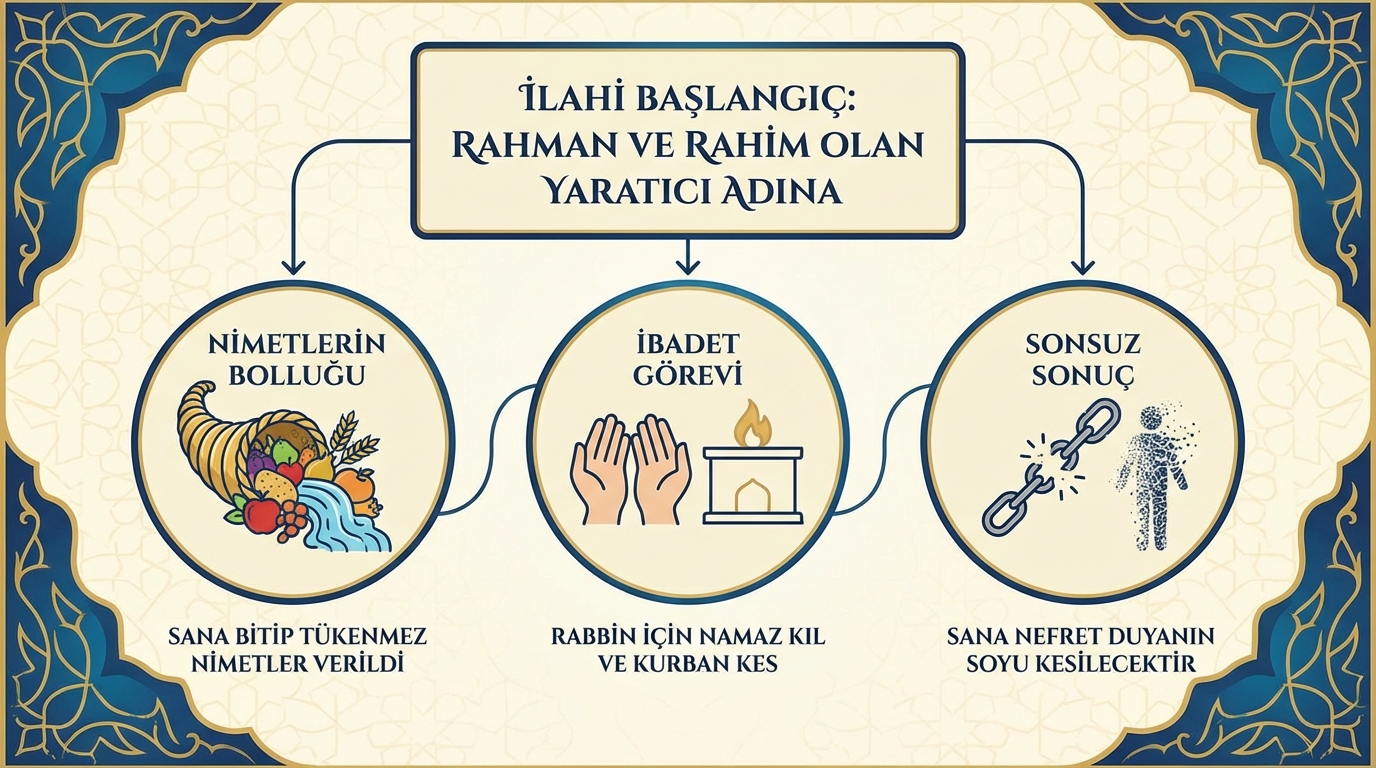 İLAHİ BAŞLANGIÇ: RAHMAN VE RAHİM OLAN YARATICI ADINA

NİMETLERİN BOLLUĞU

SANA BİTİP TÜKENMEZ NİMETLER VERİLDİ

İBADET GÖREVİ

RABBİN İÇİN NAMAZ KIL VE KURBAN KES

SONSUZ SONUÇ

SANA NEFRET DUYANIN SOYU KESİLECEKTİR